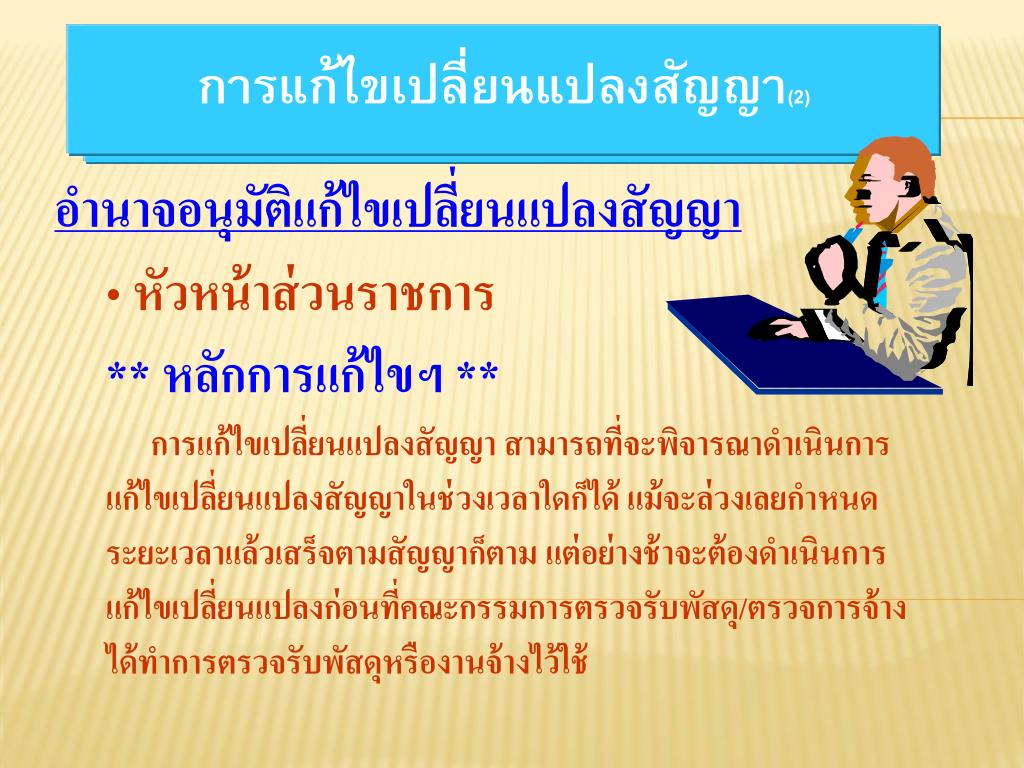 การแก้ไขเปลี่ยนแปลงสัญญา(2)

อำนาจอนุมัติแก้ไขเปลี่ยนแปลงสัญญา

• หัวหน้าส่วนราชการ

** หลักการแก้ไขฯ **

การแก้ไขเปลี่ยนแปลงสัญญา สามารถที่จะพิจารณาดำเนินการแก้ไขเปลี่ยนแปลงสัญญาในช่วงเวลาใดก็ได้ แม้จะล่วงเลยกำหนดระยะเวลาแล้วเสร็จตามสัญญาก็ตาม แต่อย่างช้าจะต้องดำเนินการแก้ไขเปลี่ยนแปลงก่อนที่คณะกรรมการตรวจรับพัสดุ/ตรวจการจ้างได้ทำการตรวจรับพัสดุหรืองานจ้างไว้ใช้